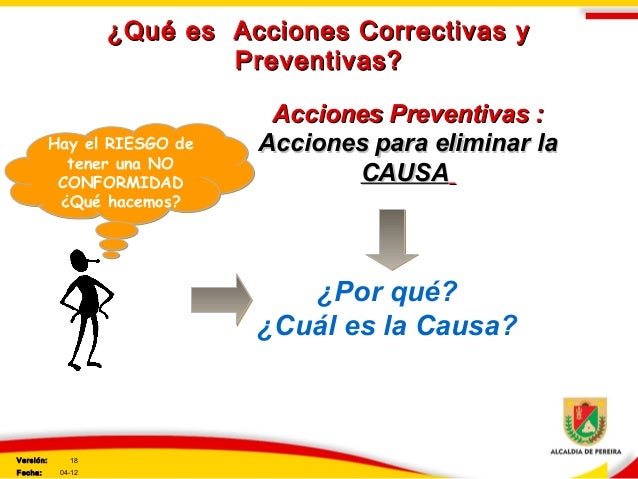 ¿Qué es Acciones Correctivas y Preventivas?

Hay el RIESGO de tener una NO CONFORMIDAD ¿Qué hacemos?

Acciones Preventivas :
Acciones para eliminar la CAUSA

¿Por qué?
¿Cuál es la Causa?

ALCALDIA DE PEREIRA

Versión: 18
Fecha: 04-12